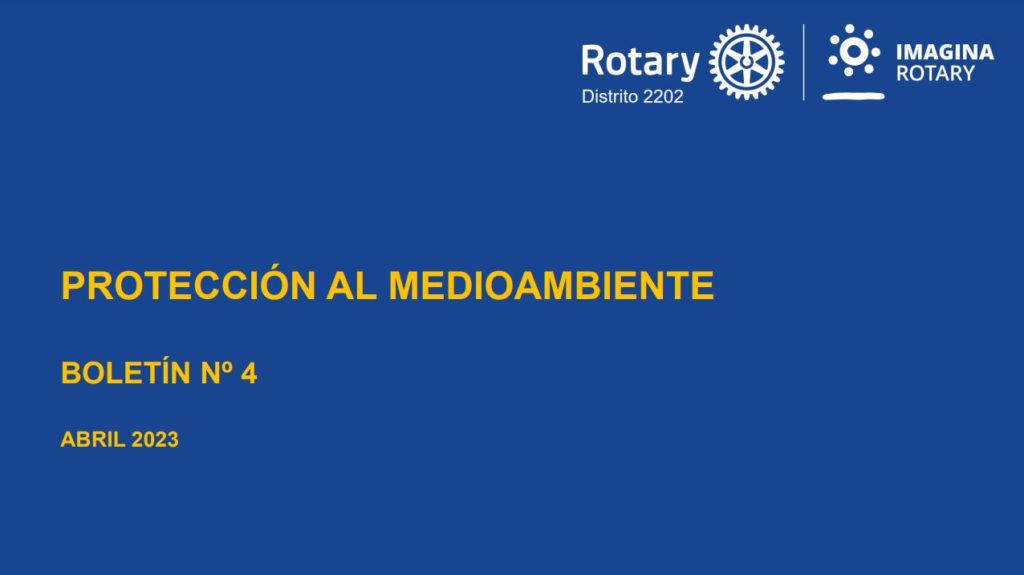 Rotary
Distrito 2202

IMAGINA ROTARY

PROTECCIÓN AL MEDIOAMBIENTE

BOLETÍN Nº 4

ABRIL 2023